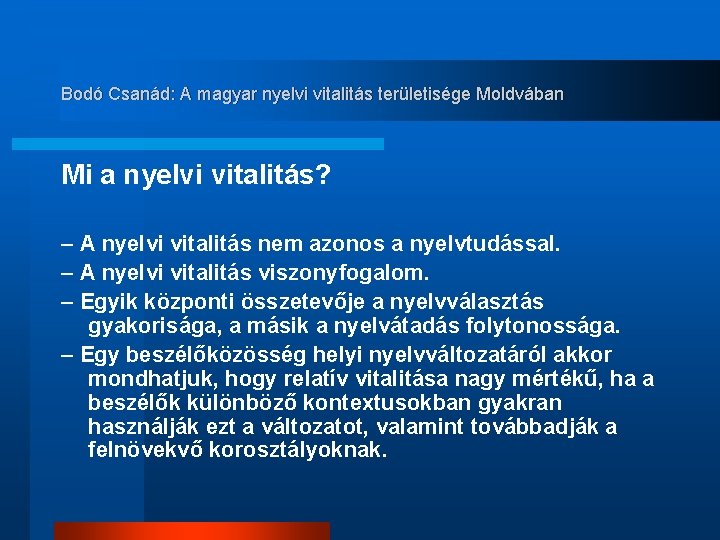 Bodó Csanád: A magyar nyelvi vitalitás területisége Moldvában

Mi a nyelvi vitalitás?

– A nyelvi vitalitás nem azonos a nyelvtudással.

– A nyelvi vitalitás viszonyfogalom.

– Egyik központi összetevője a nyelvválasztás gyakorisága, a másik a nyelvátadás folytonossága.

– Egy beszélőközösség helyi nyelvváltozatáról akkor mondhatjuk, hogy relatív vitalitása nagy mértékű, ha a beszélők különböző kontextusokban gyakran használják ezt a változatot, valamint továbbadják a felnövekvő korosztályoknak.